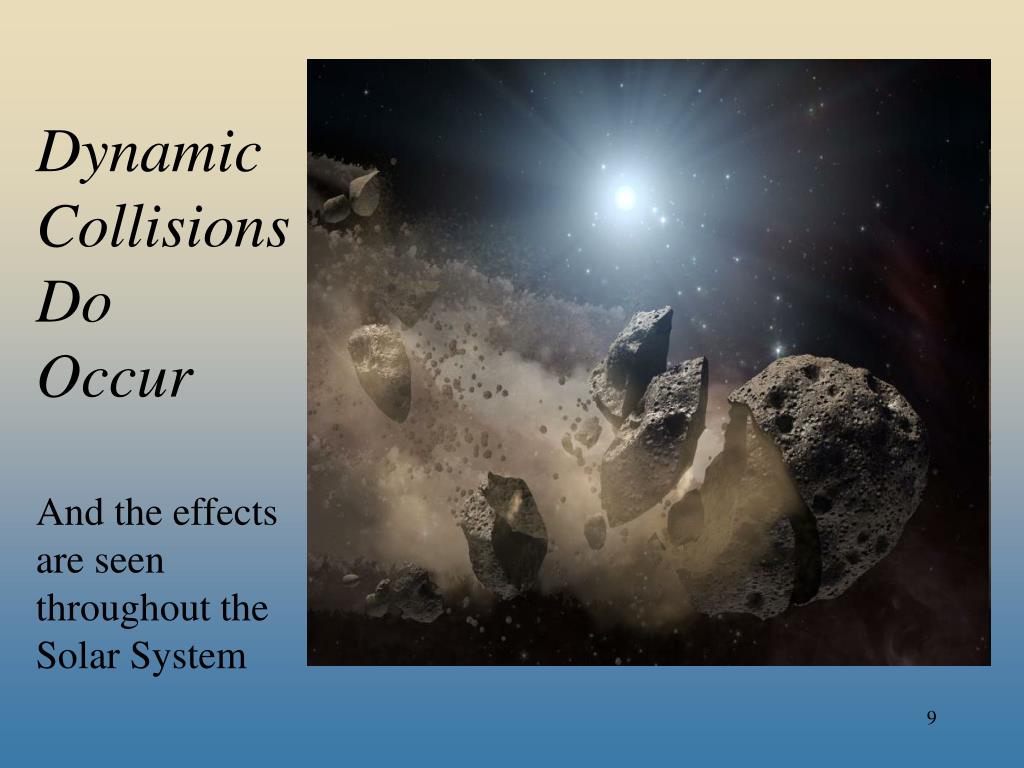 Dynamic Collisions Do Occur

And the effects are seen throughout the Solar System

9